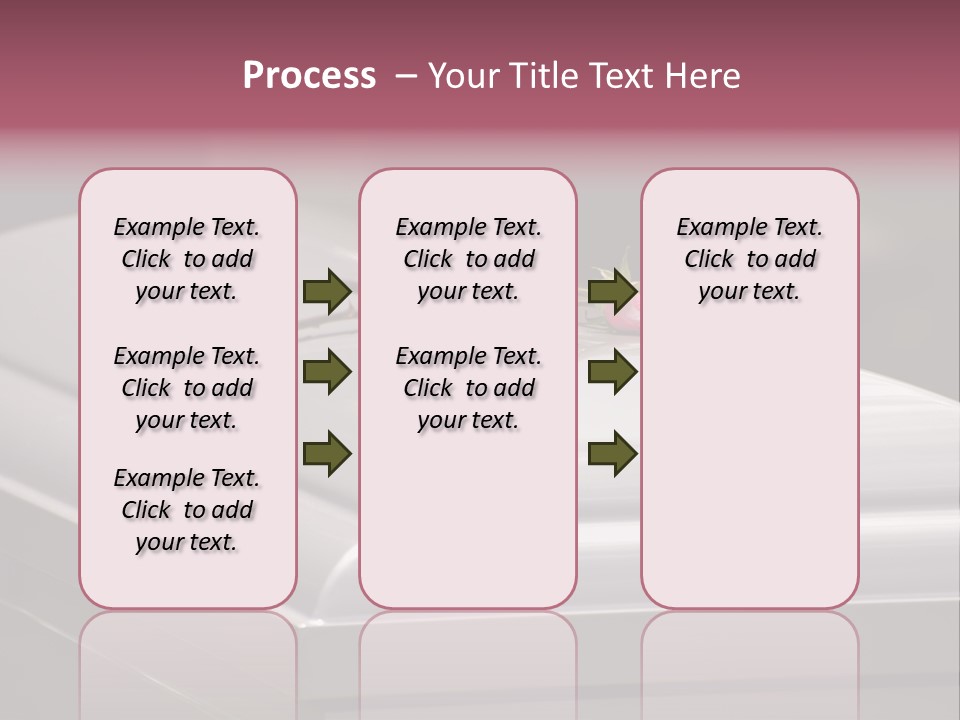 Process – Your Title Text Here

Example Text. Click to add your text.

Example Text. Click to add your text.

Example Text. Click to add your text.

Example Text. Click to add your text.

Example Text. Click to add your text.

Example Text. Click to add your text.